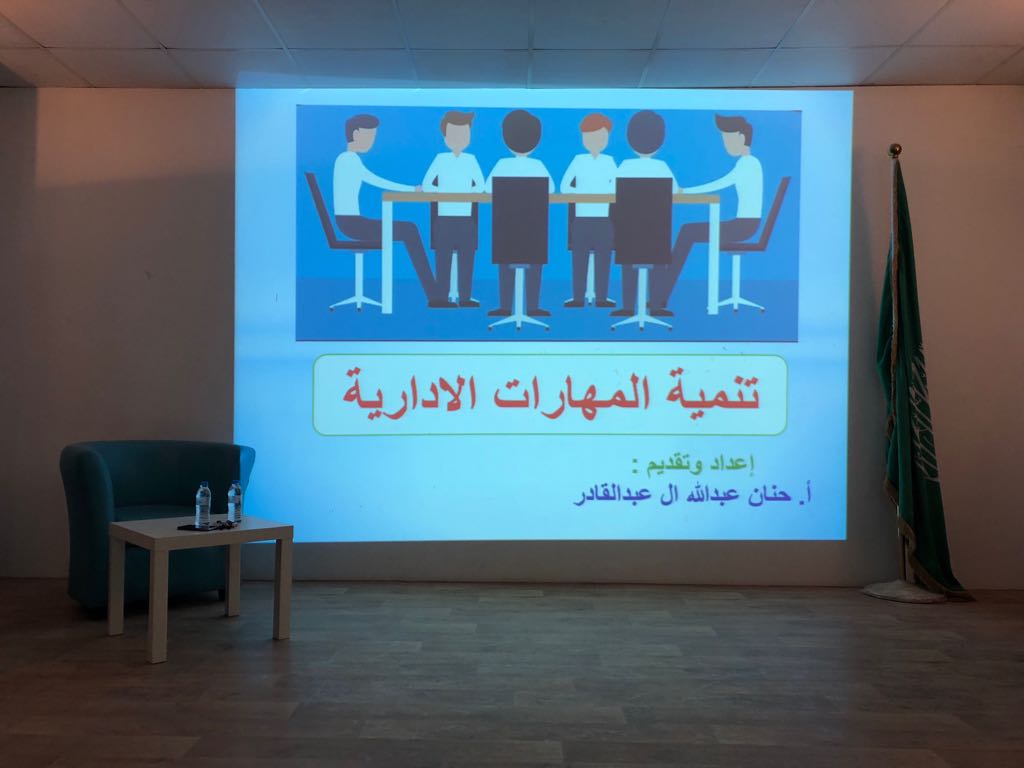 تنمية المهارات الادارية

إعداد وتقديم :
أ. حنان عبدالله ال عبدالقادر